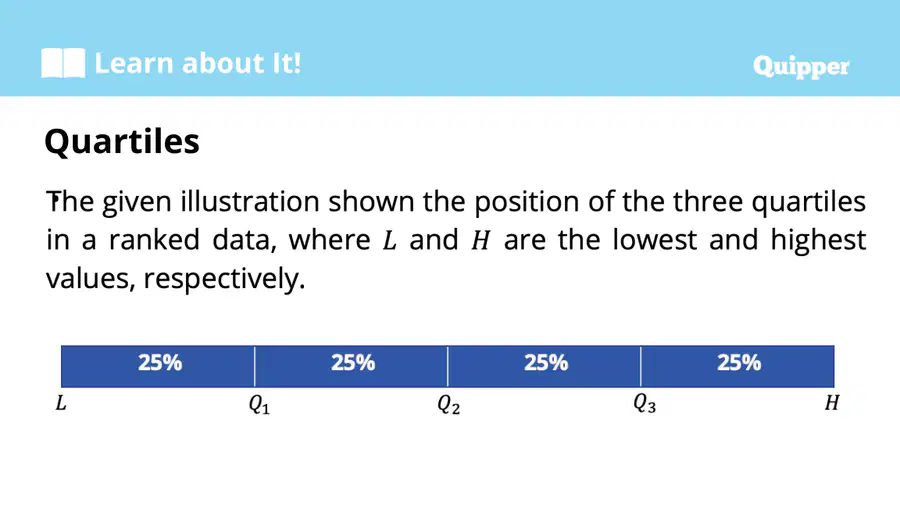 Learn about It!

Quipper

Quartiles

The given illustration shown the position of the three quartiles in a ranked data, where $L$ and $H$ are the lowest and highest values, respectively.

25%
25%
25%
25%

$L$
$Q_1$
$Q_2$
$Q_3$
$H$